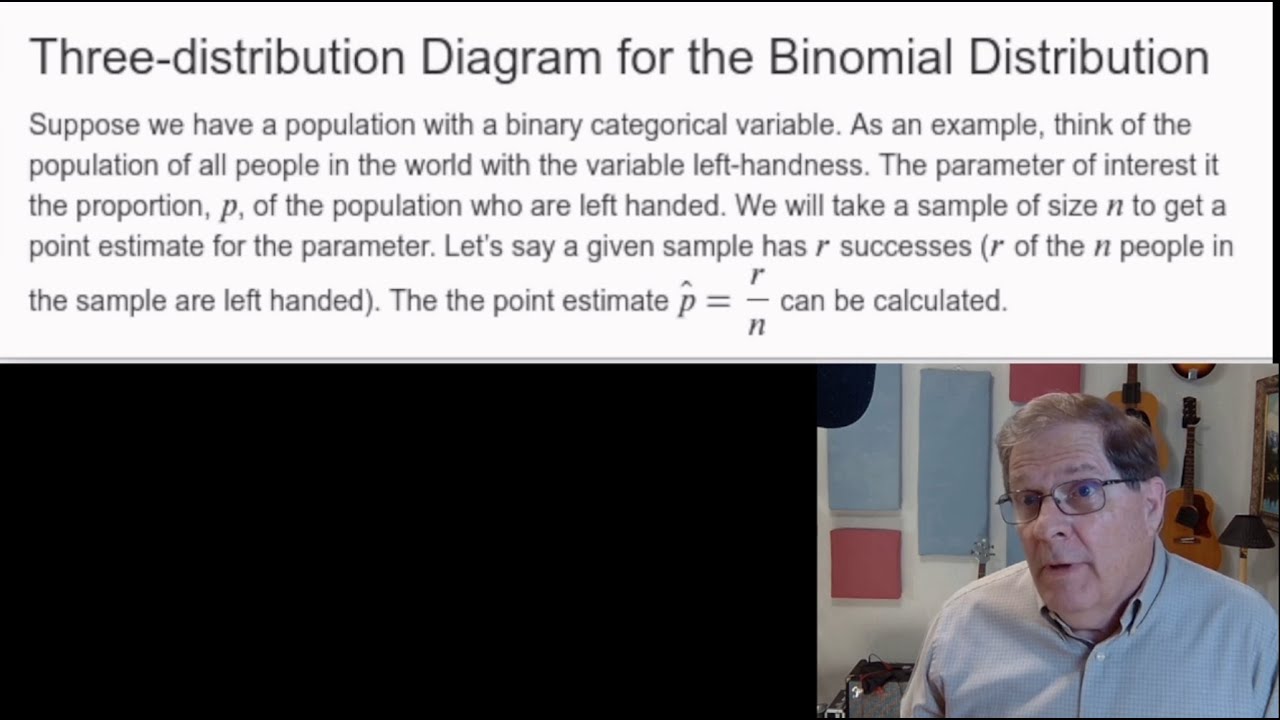 Three-distribution Diagram for the Binomial Distribution

Suppose we have a population with a binary categorical variable. As an example, think of the population of all people in the world with the variable left-handness. The parameter of interest it the proportion, $p$, of the population who are left handed. We will take a sample of size $n$ to get a point estimate for the parameter. Let's say a given sample has $r$ successes ($r$ of the $n$ people in the sample are left handed). The the point estimate $\hat{p} = \frac{r}{n}$ can be calculated.